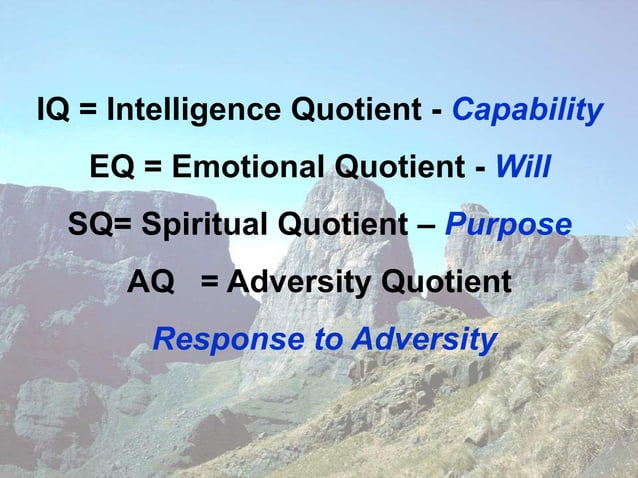 IQ = Intelligence Quotient - Capability

EQ = Emotional Quotient - Will

SQ= Spiritual Quotient – Purpose

AQ = Adversity Quotient

Response to Adversity